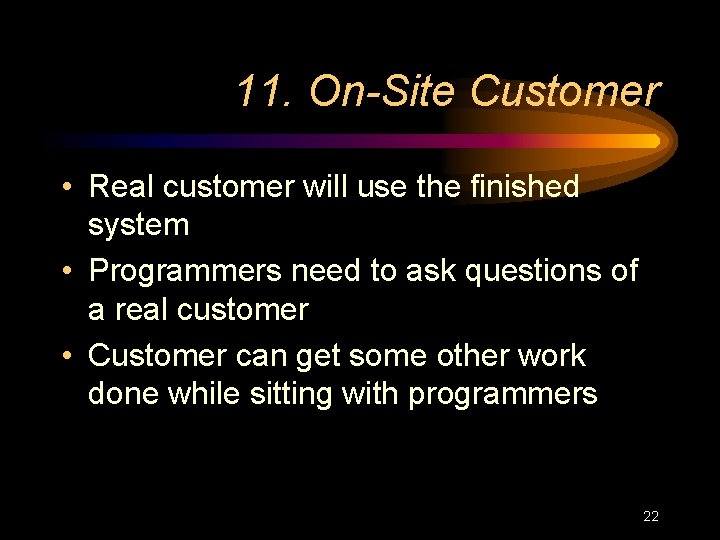 11. On-Site Customer

• Real customer will use the finished system
• Programmers need to ask questions of a real customer
• Customer can get some other work done while sitting with programmers

22